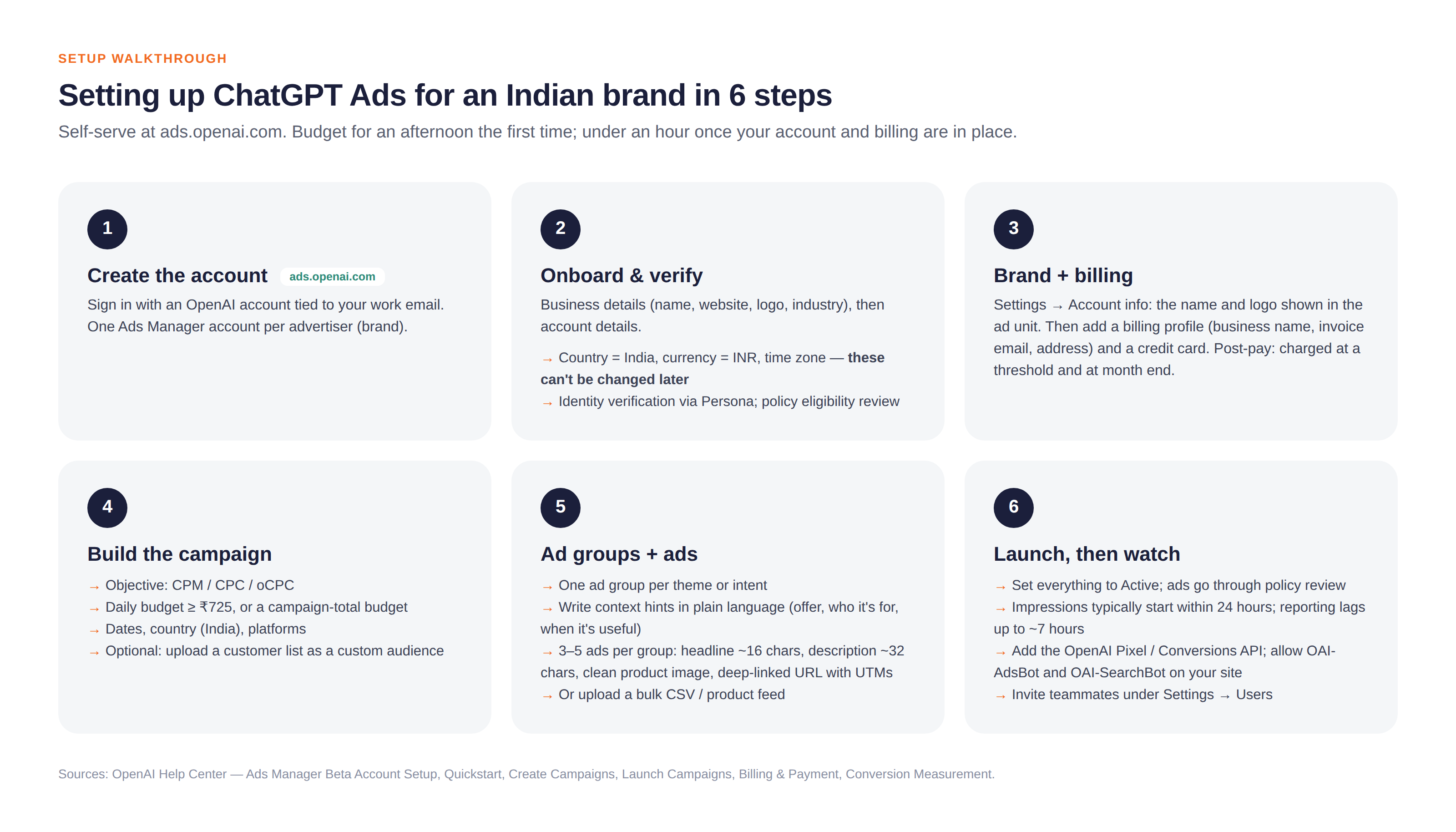 SETUP WALKTHROUGH

Setting up ChatGPT Ads for an Indian brand in 6 steps

Self-serve at ads.openai.com. Budget for an afternoon the first time; under an hour once your account and billing are in place.

1

Create the account ads.openai.com

Sign in with an OpenAI account tied to your work email. One Ads Manager account per advertiser (brand).

2

Onboard & verify

Business details (name, website, logo, industry), then account details.

→ Country = India, currency = INR, time zone — these can't be changed later

→ Identity verification via Persona; policy eligibility review

3

Brand + billing

Settings → Account info: the name and logo shown in the ad unit. Then add a billing profile (business name, invoice email, address) and a credit card. Post-pay: charged at a threshold and at month end.

4

Build the campaign

→ Objective: CPM / CPC / oCPC

→ Daily budget ≥ ₹725, or a campaign-total budget

→ Dates, country (India), platforms

→ Optional: upload a customer list as a custom audience

5

Ad groups + ads

→ One ad group per theme or intent

→ Write context hints in plain language (offer, who it's for, when it's useful)

→ 3–5 ads per group: headline ~16 chars, description ~32 chars, clean product image, deep-linked URL with UTMs

→ Or upload a bulk CSV / product feed

6

Launch, then watch

→ Set everything to Active; ads go through policy review

→ Impressions typically start within 24 hours; reporting lags up to ~7 hours

→ Add the OpenAI Pixel / Conversions API; allow OAI-AdsBot and OAI-SearchBot on your site

→ Invite teammates under Settings → Users

Sources: OpenAI Help Center — Ads Manager Beta Account Setup, Quickstart, Create Campaigns, Launch Campaigns, Billing & Payment, Conversion Measurement.